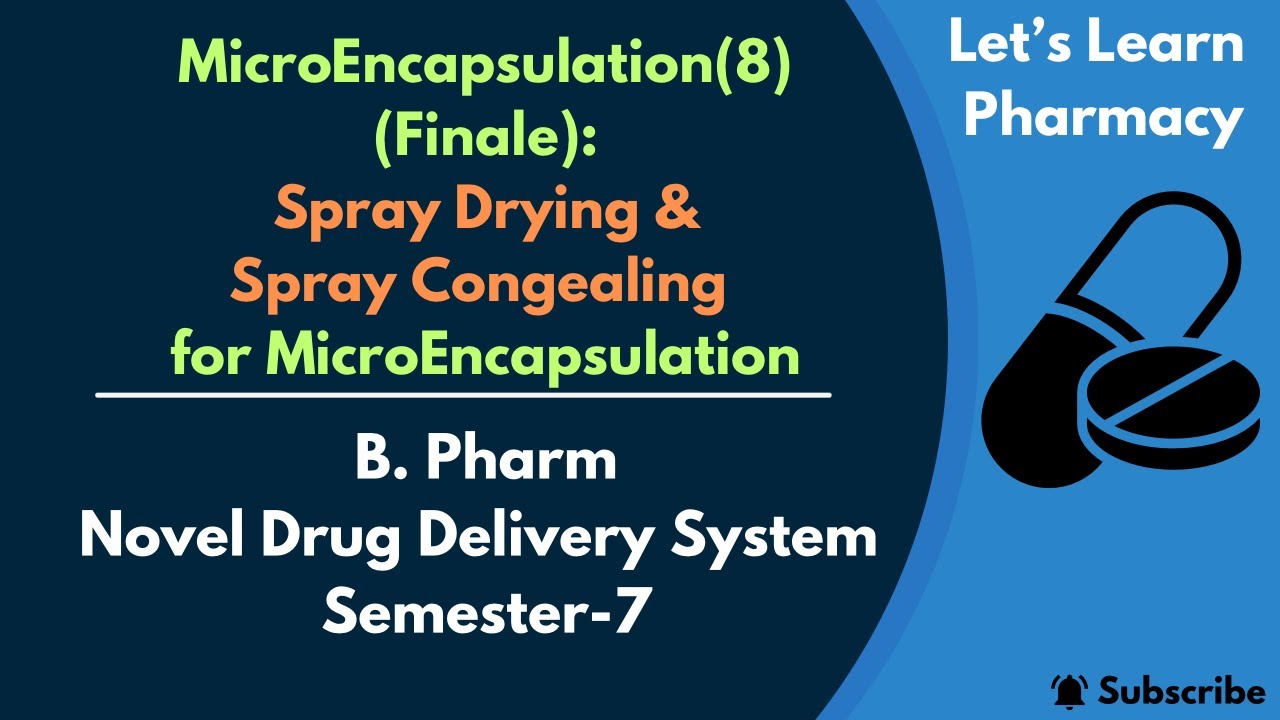 MicroEncapsulation(8)
(Finale):
Spray Drying &
Spray Congealing
for MicroEncapsulation

B. Pharm
Novel Drug Delivery System
Semester-7

Let's Learn
Pharmacy

Subscribe